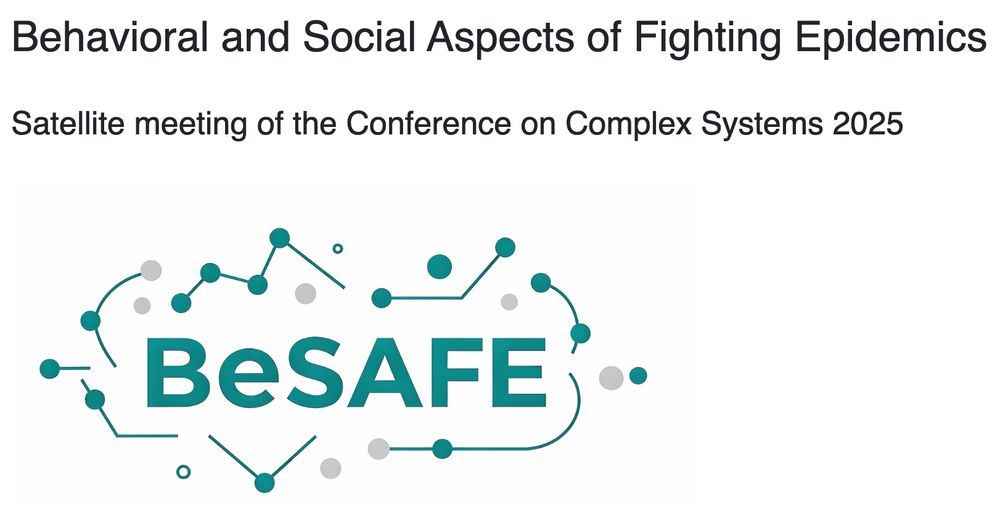 Behavioral and Social Aspects of Fighting Epidemics

Satellite meeting of the Conference on Complex Systems 2025

BeSAFE